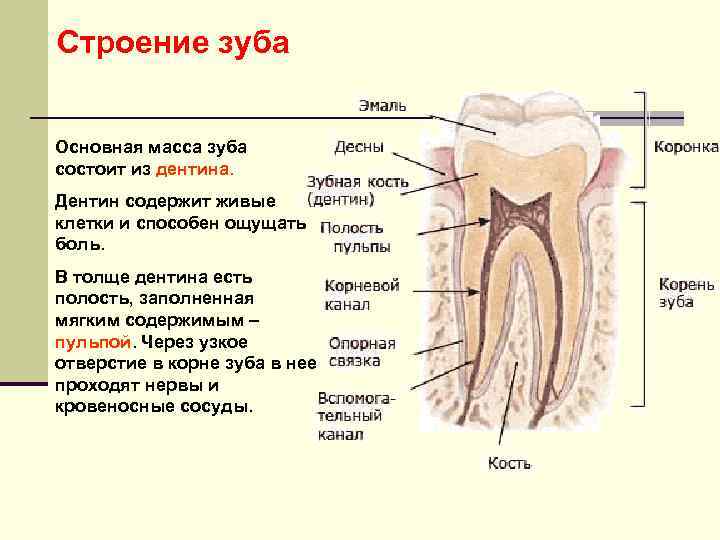 Строение зуба

Основная масса зуба состоит из дентина.

Дентин содержит живые клетки и способен ощущать боль.

В толще дентина есть полость, заполненная мягким содержимым – пульпой. Через узкое отверстие в корне зуба в нее проходят нервы и кровеносные сосуды.

Эмаль

Десны

Зубная кость (дентин)

Полость пульпы

Корневой канал

Опорная связка

Вспомогательный канал

Кость

Коронка

Корень зуба